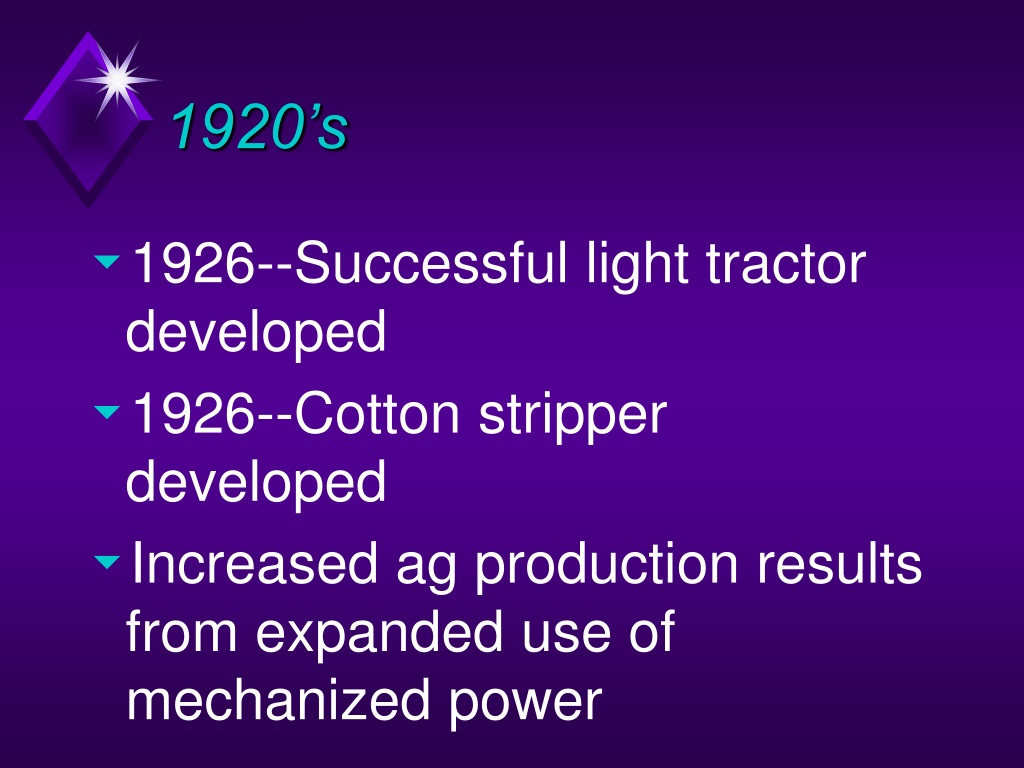 1920’s

1926--Successful light tractor developed

1926--Cotton stripper developed

Increased ag production results from expanded use of mechanized power